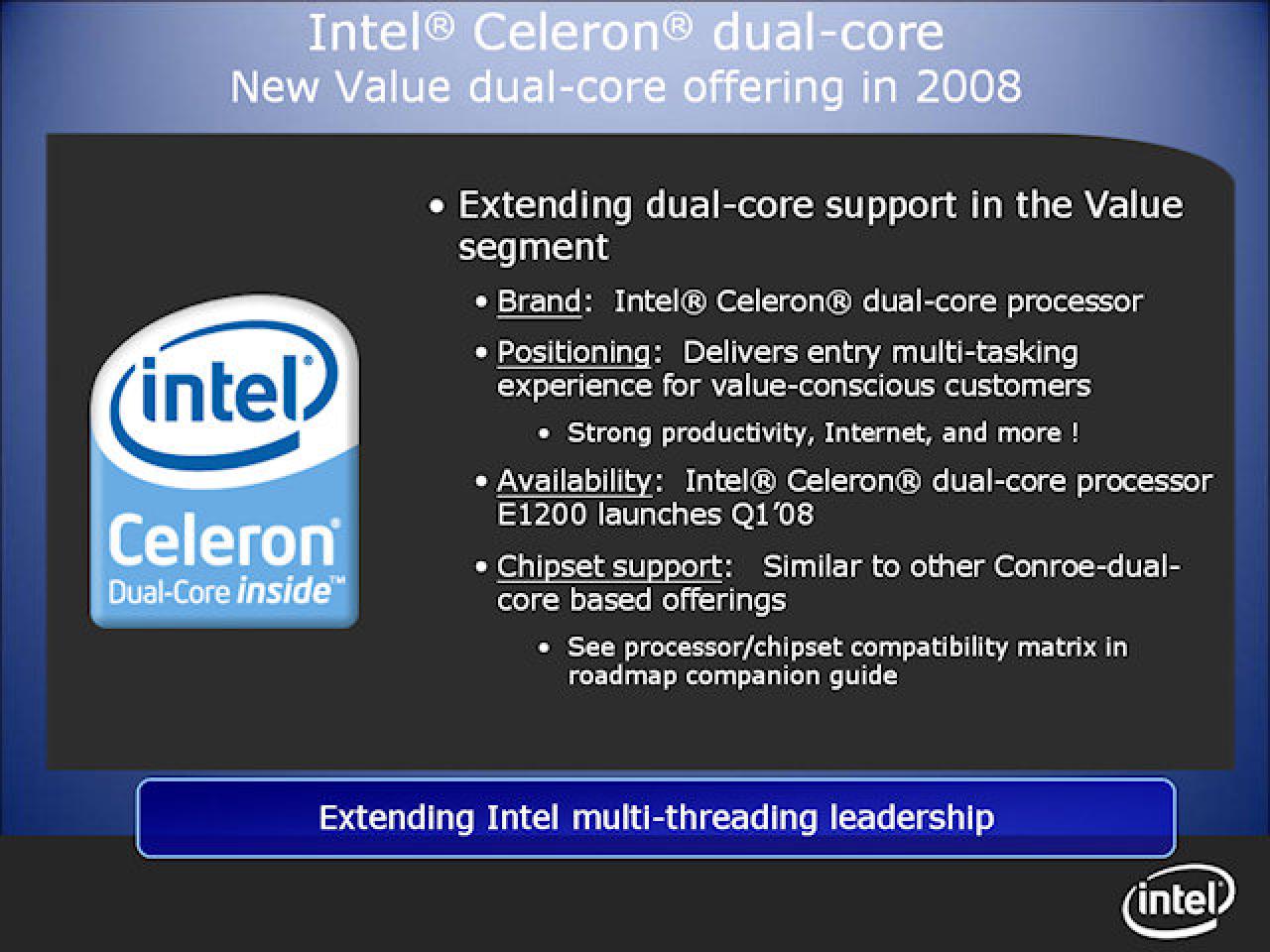 Intel® Celeron® dual-core
New Value dual-core offering in 2008

intel®

Celeron®
Dual-Core inside™

• Extending dual-core support in the Value segment

• Brand: Intel® Celeron® dual-core processor

• Positioning: Delivers entry multi-tasking experience for value-conscious customers

• Strong productivity, Internet, and more !

• Availability: Intel® Celeron® dual-core processor E1200 launches Q1'08

• Chipset support: Similar to other Conroe-dual-core based offerings

• See processor/chipset compatibility matrix in roadmap companion guide

Extending Intel multi-threading leadership

intel®